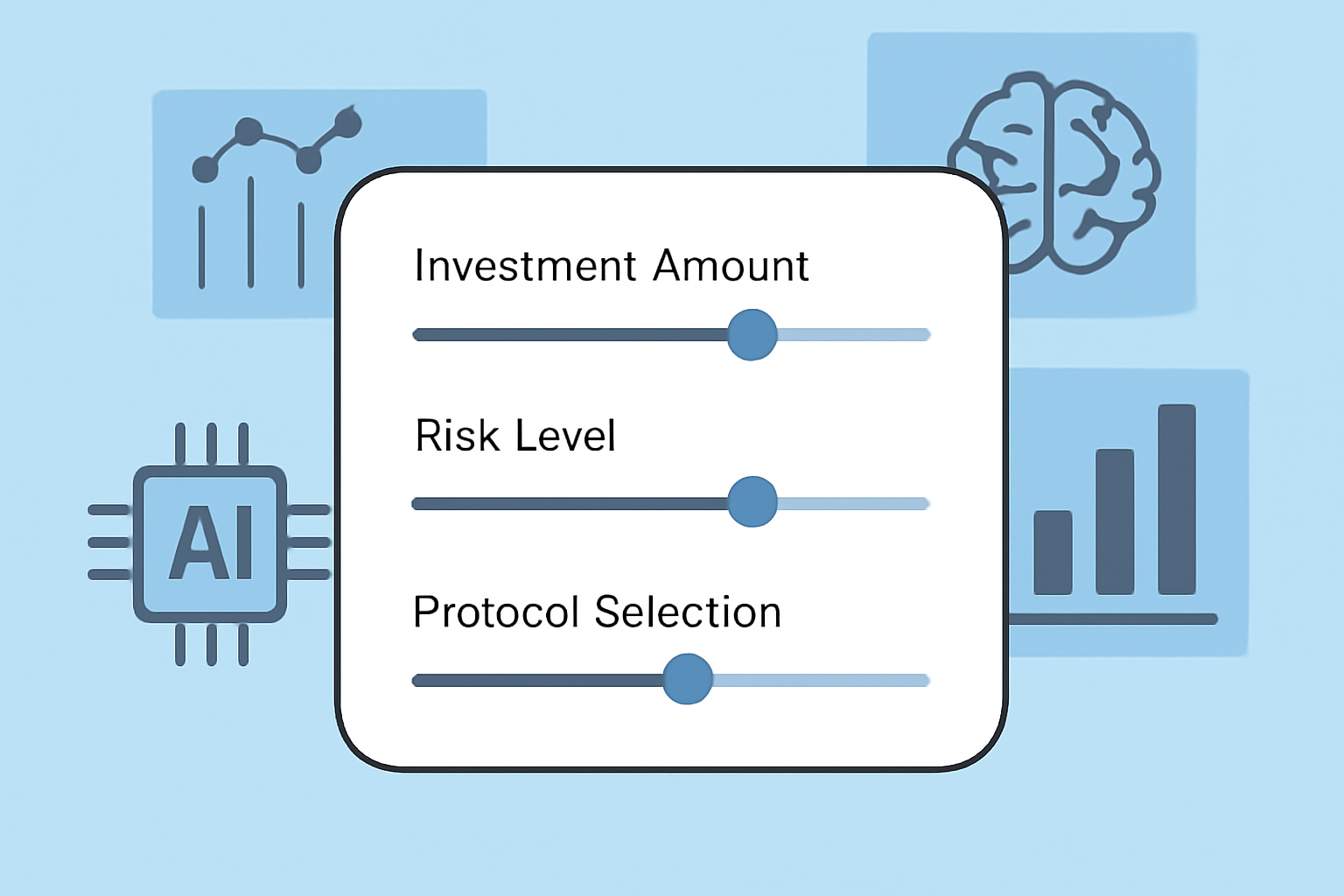 AI

Investment Amount

Risk Level

Protocol Selection